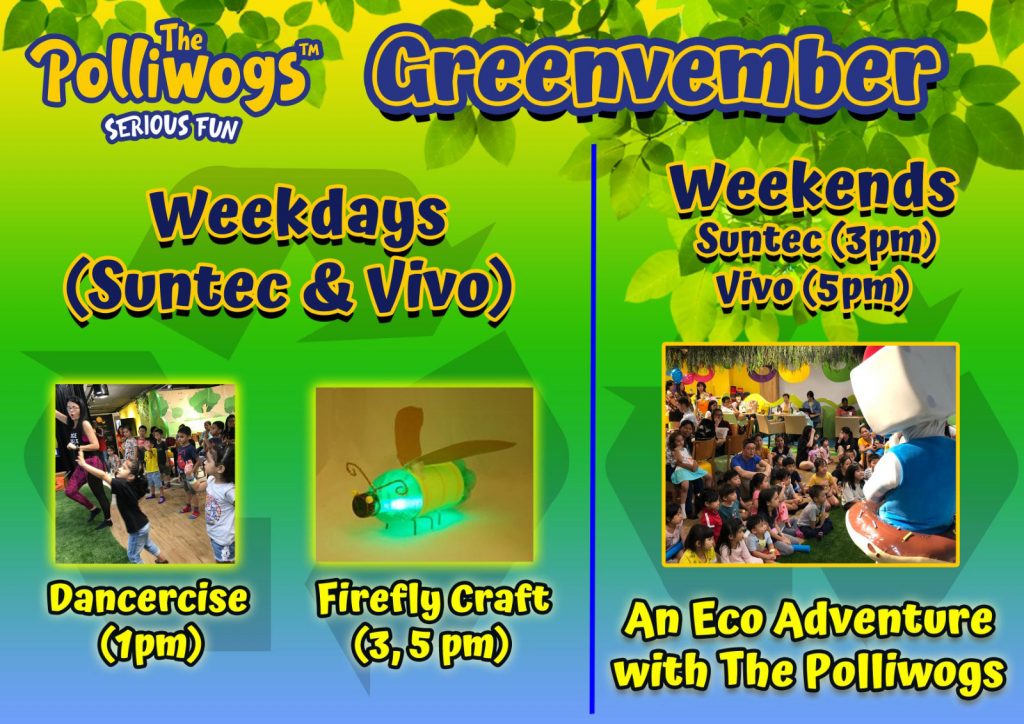 The Polliwogs™
SERIOUS FUN

Greenvember

Weekdays
(Suntec & Vivo)

Dancercise
(1pm)

Firefly Craft
(3, 5 pm)

Weekends
Suntec (3pm)
Vivo (5pm)

An Eco Adventure
with The Polliwogs